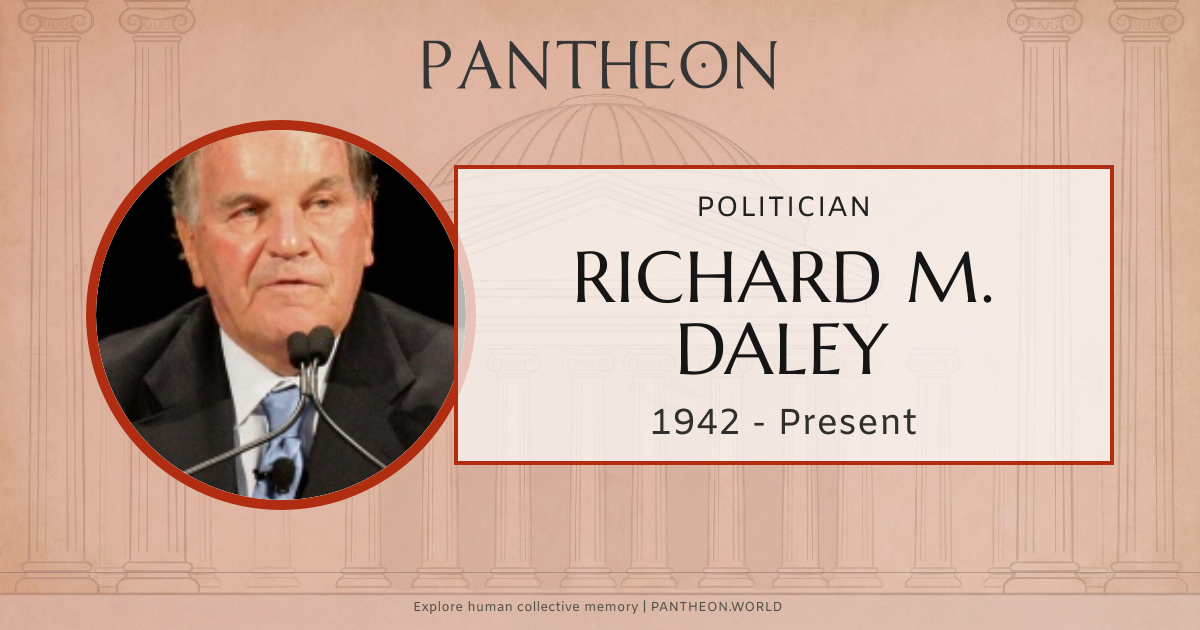 PANTHEON

POLITICIAN

RICHARD M. DALEY

1942 - Present

Explore human collective memory | PANTHEON.WORLD